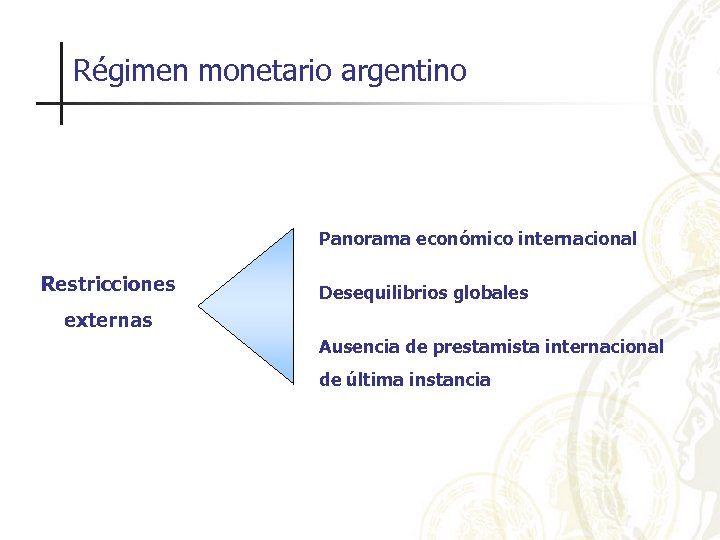 Régimen monetario argentino

Restricciones externas

Panorama económico internacional

Desequilibrios globales

Ausencia de prestamista internacional de última instancia